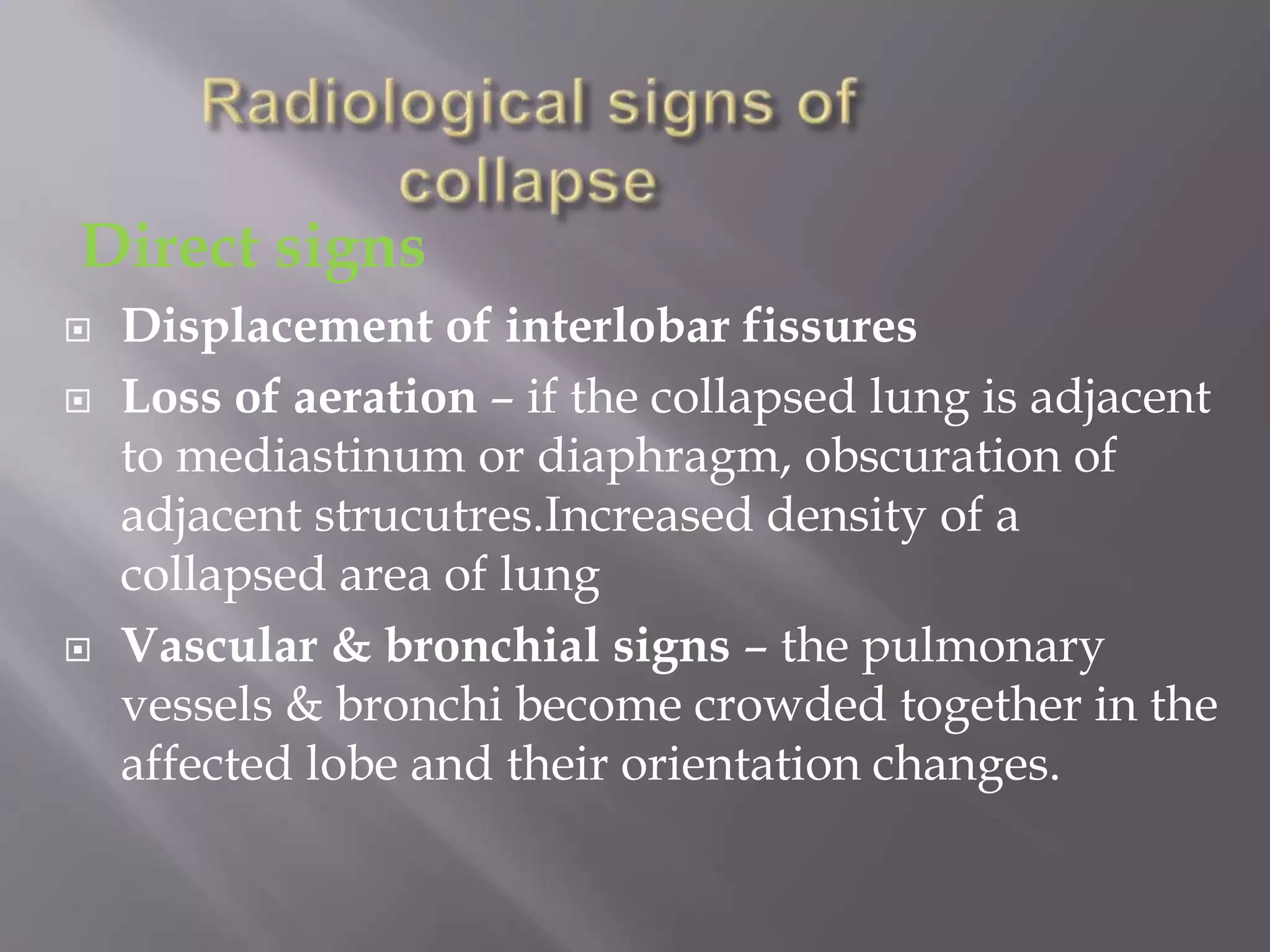 Radiological signs of collapse

Direct signs

Displacement of interlobar fissures

Loss of aeration – if the collapsed lung is adjacent to mediastinum or diaphragm, obscuration of adjacent strucutres.Increased density of a collapsed area of lung

Vascular & bronchial signs – the pulmonary vessels & bronchi become crowded together in the affected lobe and their orientation changes.